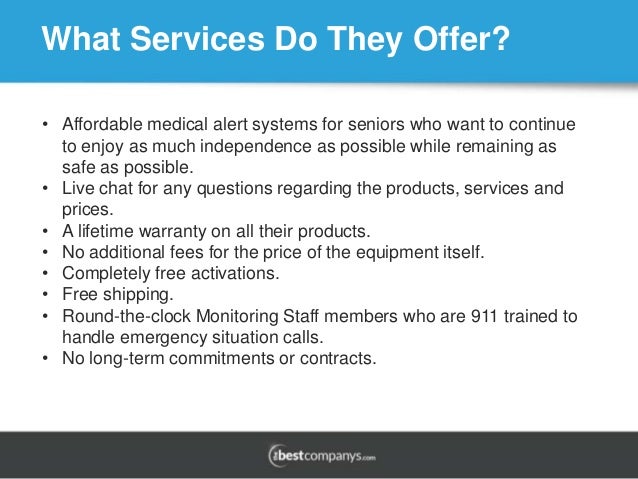 What Services Do They Offer?

• Affordable medical alert systems for seniors who want to continue to enjoy as much independence as possible while remaining as safe as possible.
• Live chat for any questions regarding the products, services and prices.
• A lifetime warranty on all their products.
• No additional fees for the price of the equipment itself.
• Completely free activations.
• Free shipping.
• Round-the-clock Monitoring Staff members who are 911 trained to handle emergency situation calls.
• No long-term commitments or contracts.

thebestcompanys.com